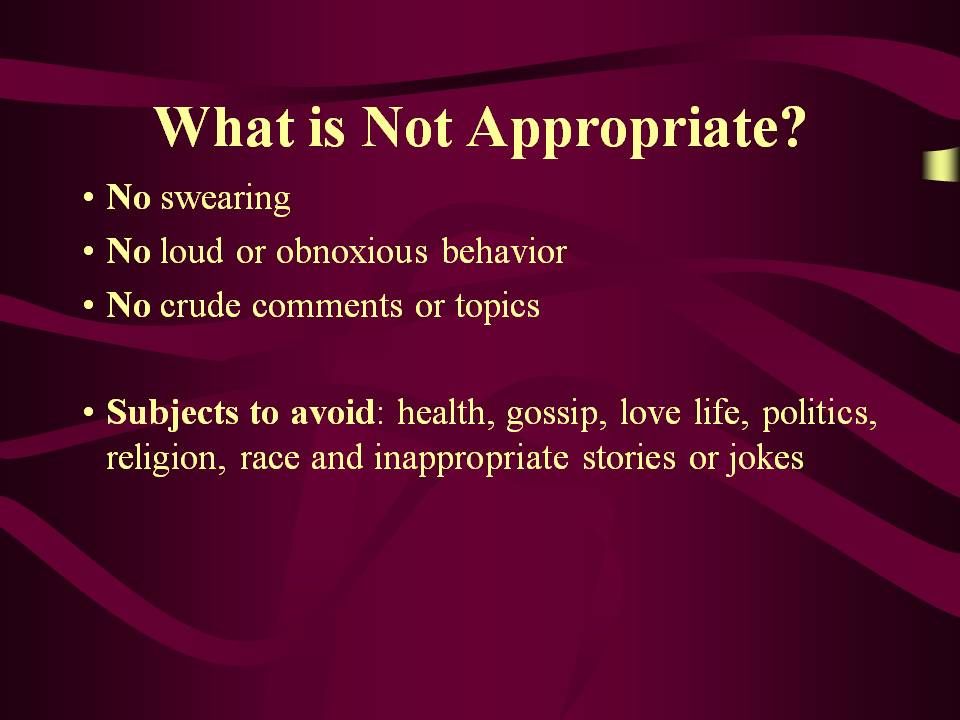 What is Not Appropriate?

• No swearing
• No loud or obnoxious behavior
• No crude comments or topics

• Subjects to avoid: health, gossip, love life, politics, religion, race and inappropriate stories or jokes